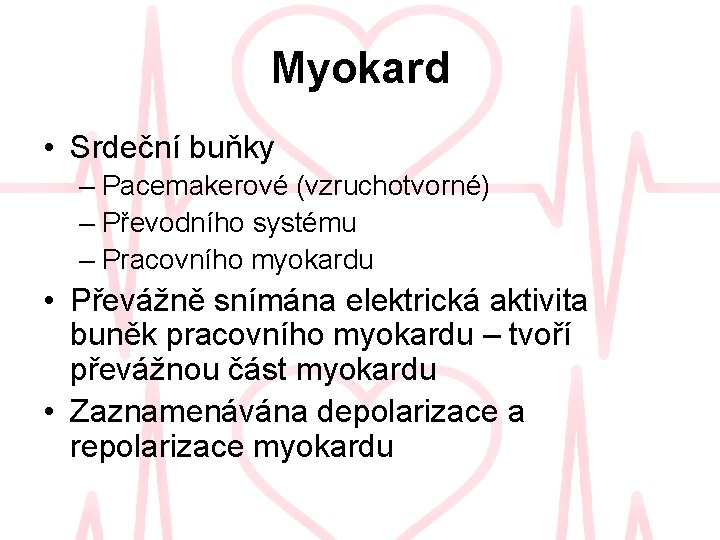 Myokard

• Srdeční buňky
– Pacemakerové (vzruchotvorné)
– Převodního systému
– Pracovního myokardu

• Převážně snímána elektrická aktivita buněk pracovního myokardu – tvoří převážnou část myokardu

• Zaznamenávána depolarizace a repolarizace myokardu